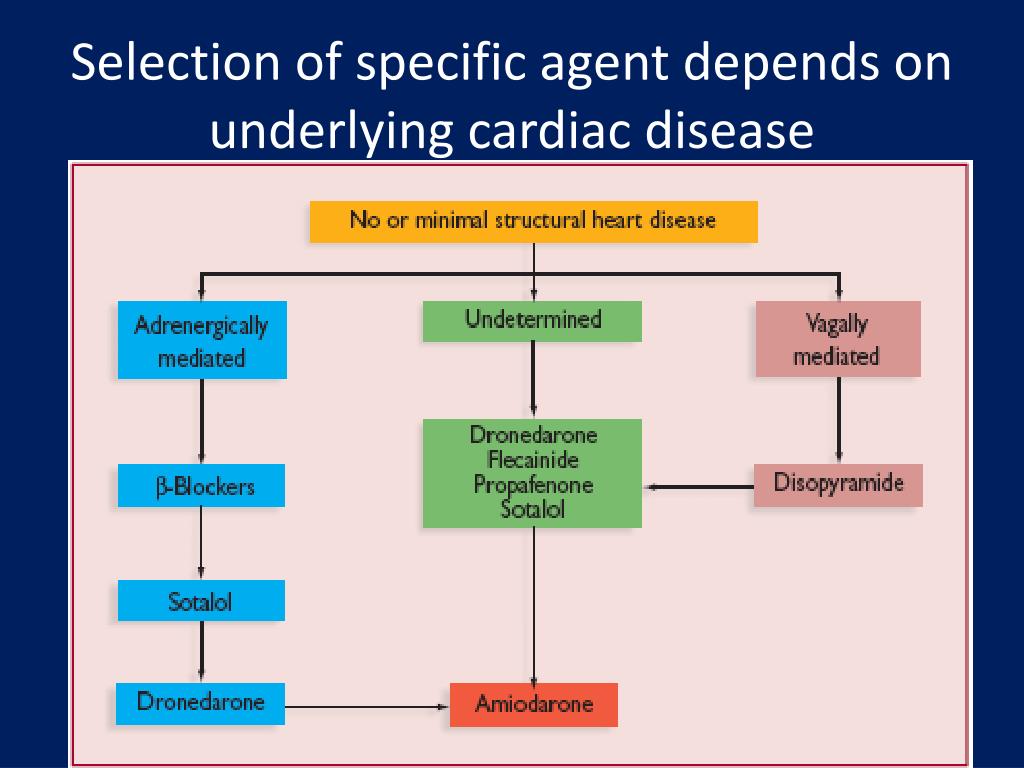 Selection of specific agent depends on underlying cardiac disease

No or minimal structural heart disease

Adrenergically mediated

Undetermined

Vagally mediated

β-Blockers

Dronedarone
Flecainide
Propafenone
Sotalol

Disopyramide

Sotalol

Dronedarone

Amiodarone